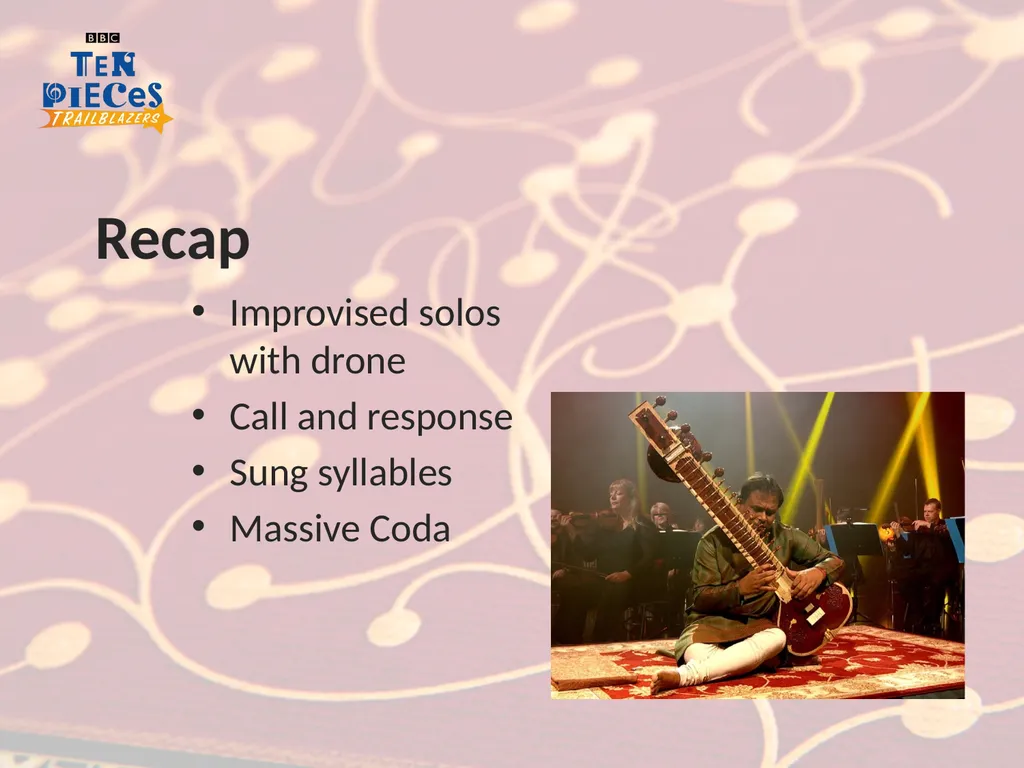 BBC
TEN PIECES
TRAILBLAZERS

Recap

• Improvised solos with drone
• Call and response
• Sung syllables
• Massive Coda